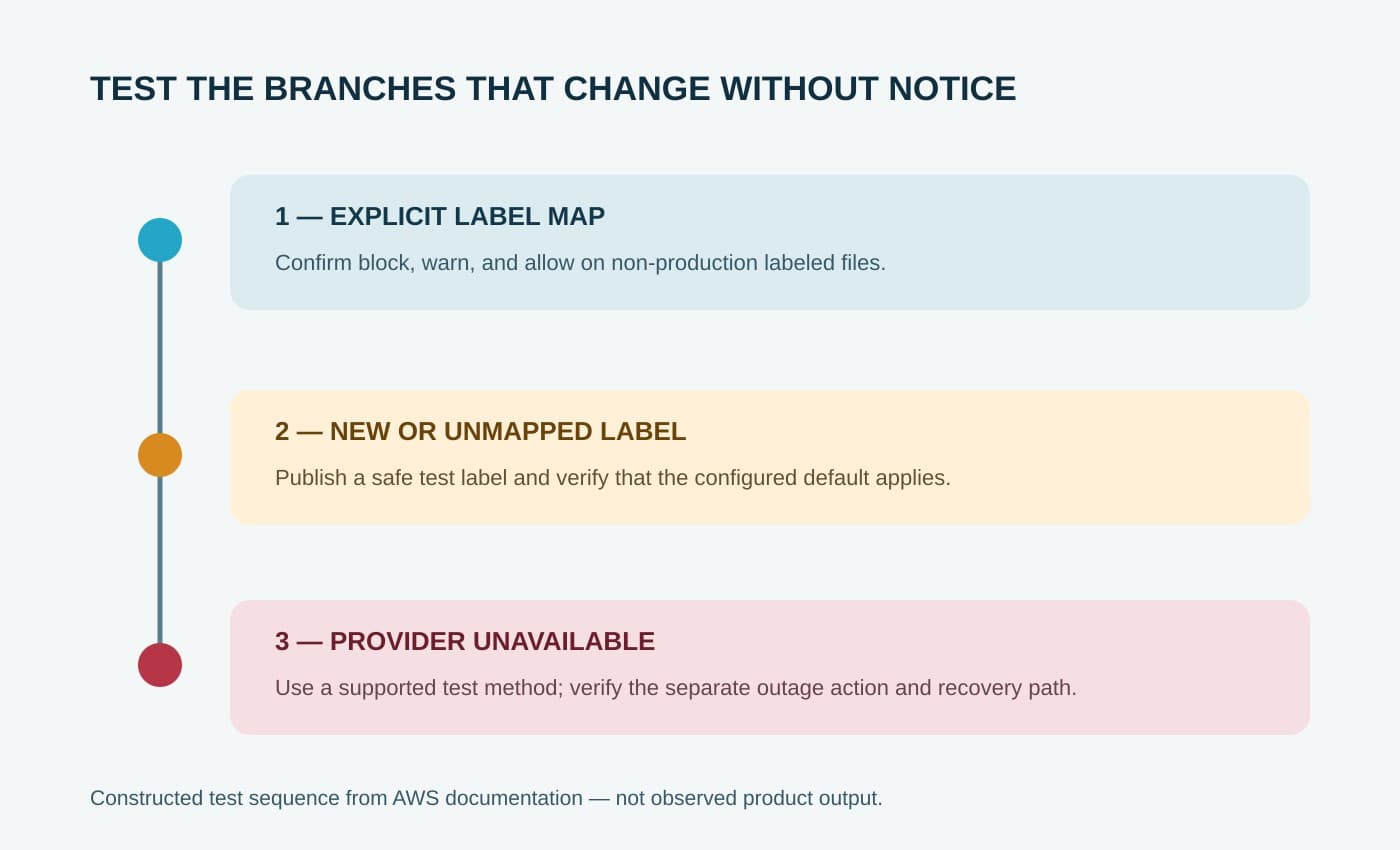 TEST THE BRANCHES THAT CHANGE WITHOUT NOTICE

1 — EXPLICIT LABEL MAP

Confirm block, warn, and allow on non-production labeled files.

2 — NEW OR UNMAPPED LABEL

Publish a safe test label and verify that the configured default applies.

3 — PROVIDER UNAVAILABLE

Use a supported test method; verify the separate outage action and recovery path.

Constructed test sequence from AWS documentation — not observed product output.